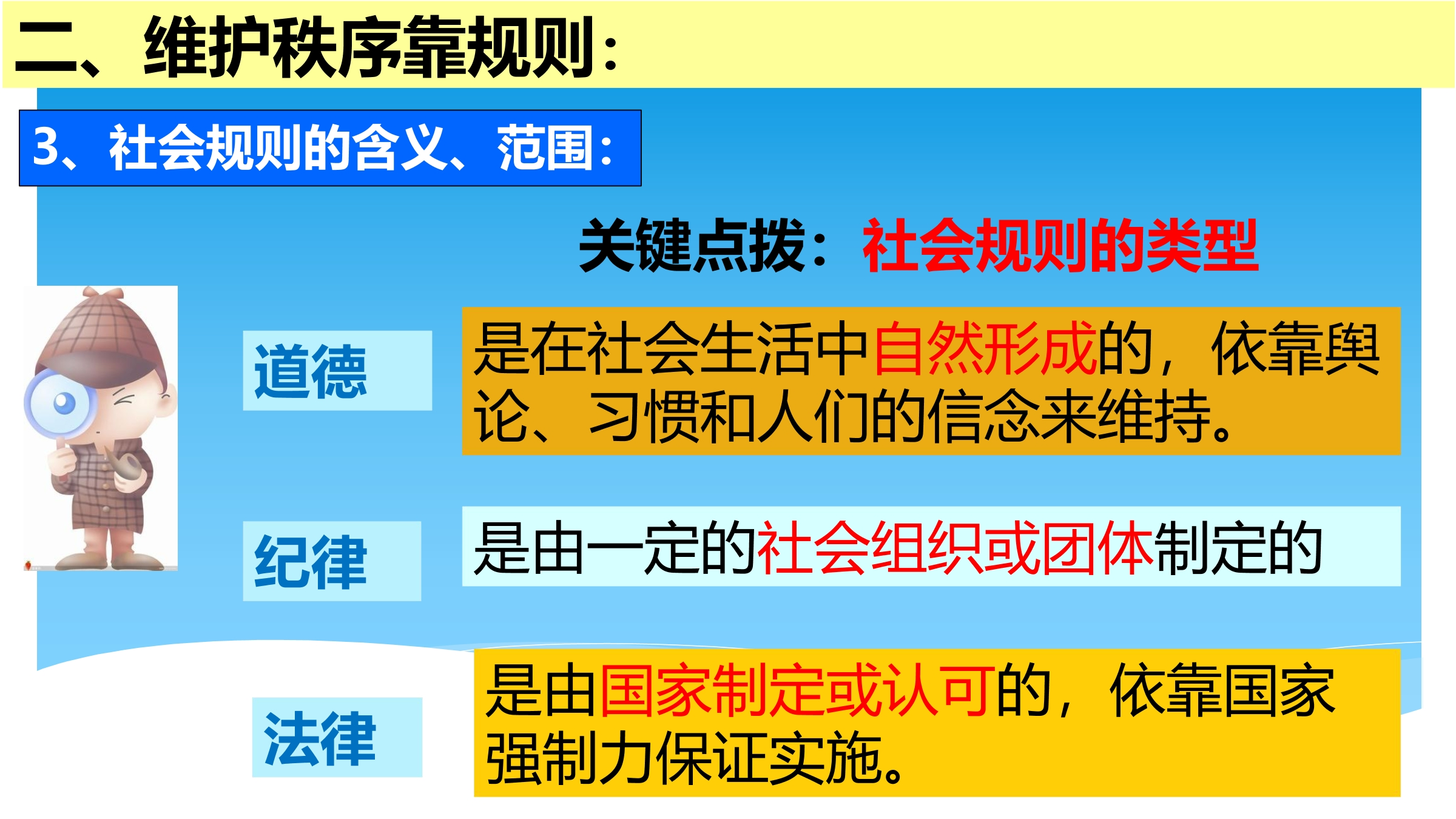 二、维护秩序靠规则：

3、社会规则的含义、范围：

关键点拨：社会规则的类型

道德

是在社会生活中自然形成的，依靠舆论、习惯和人们的信念来维持。

纪律

是由一定的社会组织或团体制定的

法律

是由国家制定或认可的，依靠国家强制力保证实施。